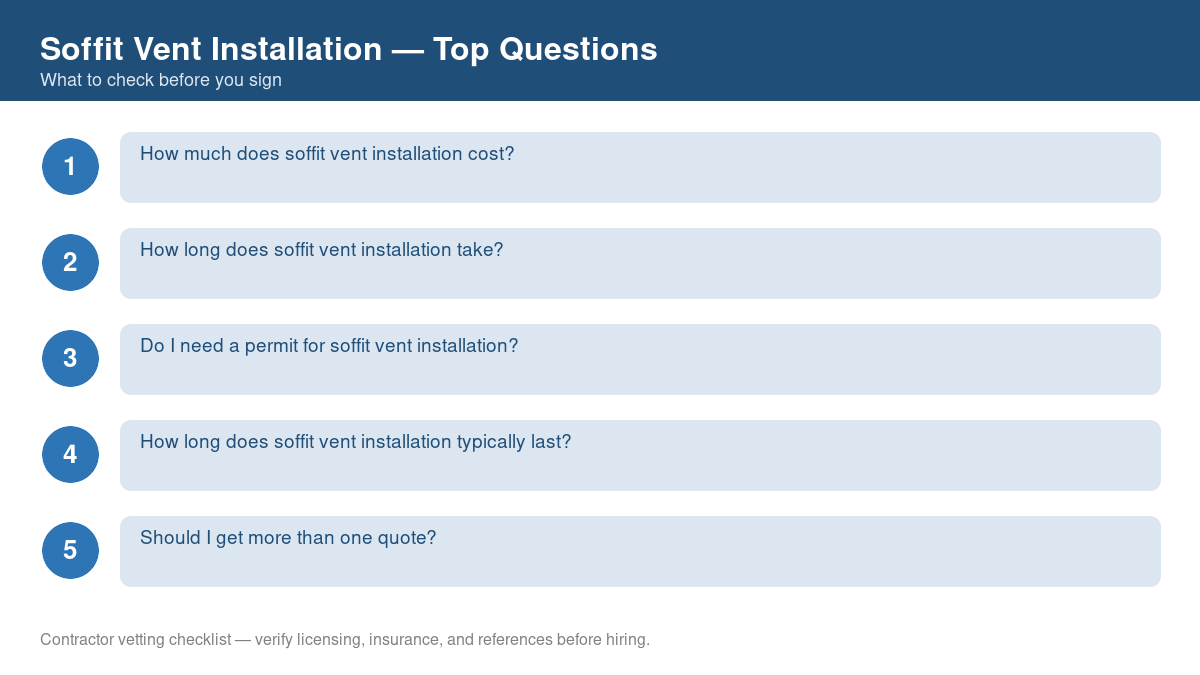 Soffit Vent Installation — Top Questions
What to check before you sign

1
How much does soffit vent installation cost?

2
How long does soffit vent installation take?

3
Do I need a permit for soffit vent installation?

4
How long does soffit vent installation typically last?

5
Should I get more than one quote?

Contractor vetting checklist — verify licensing, insurance, and references before hiring.